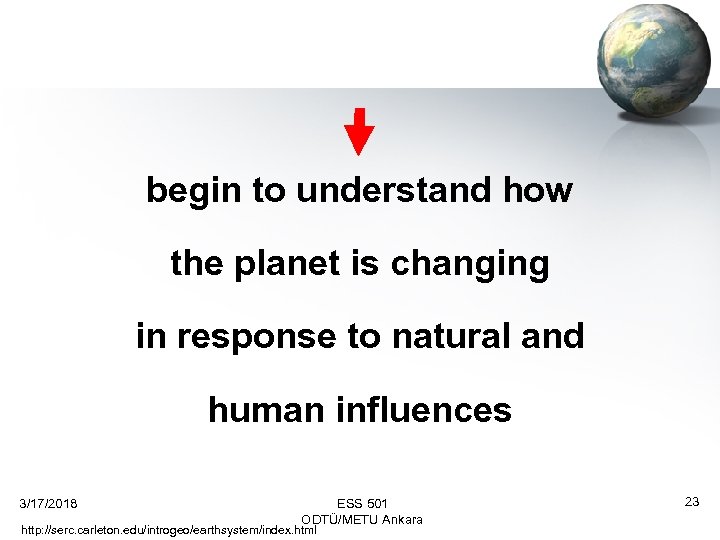 begin to understand how

the planet is changing

in response to natural and

human influences

3/17/2018

ESS 501
ODTÜ/METU Ankara

23

http://serc.carleton.edu/introgeo/earthsystem/index.html